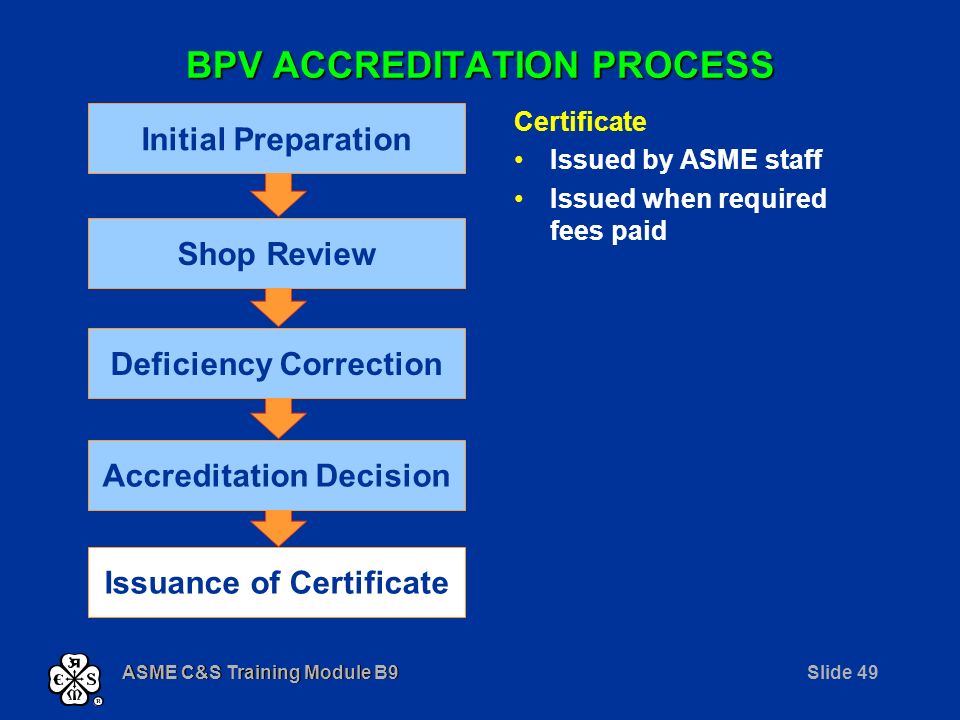 BPV ACCREDITATION PROCESS

Initial Preparation

Shop Review

Deficiency Correction

Accreditation Decision

Issuance of Certificate

Certificate

• Issued by ASME staff

• Issued when required fees paid

ASME C&S Training Module B9

Slide 49